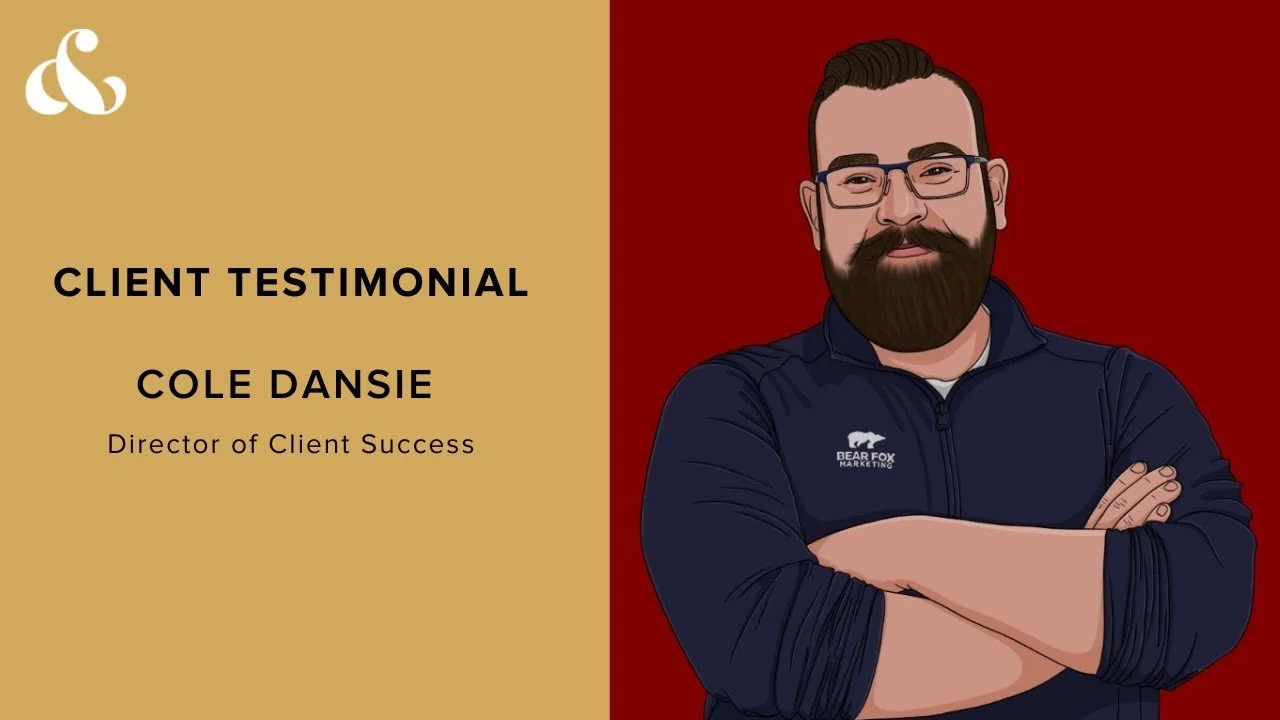 &

CLIENT TESTIMONIAL

COLE DANSIE

Director of Client Success

BEAR FOX MARKETING